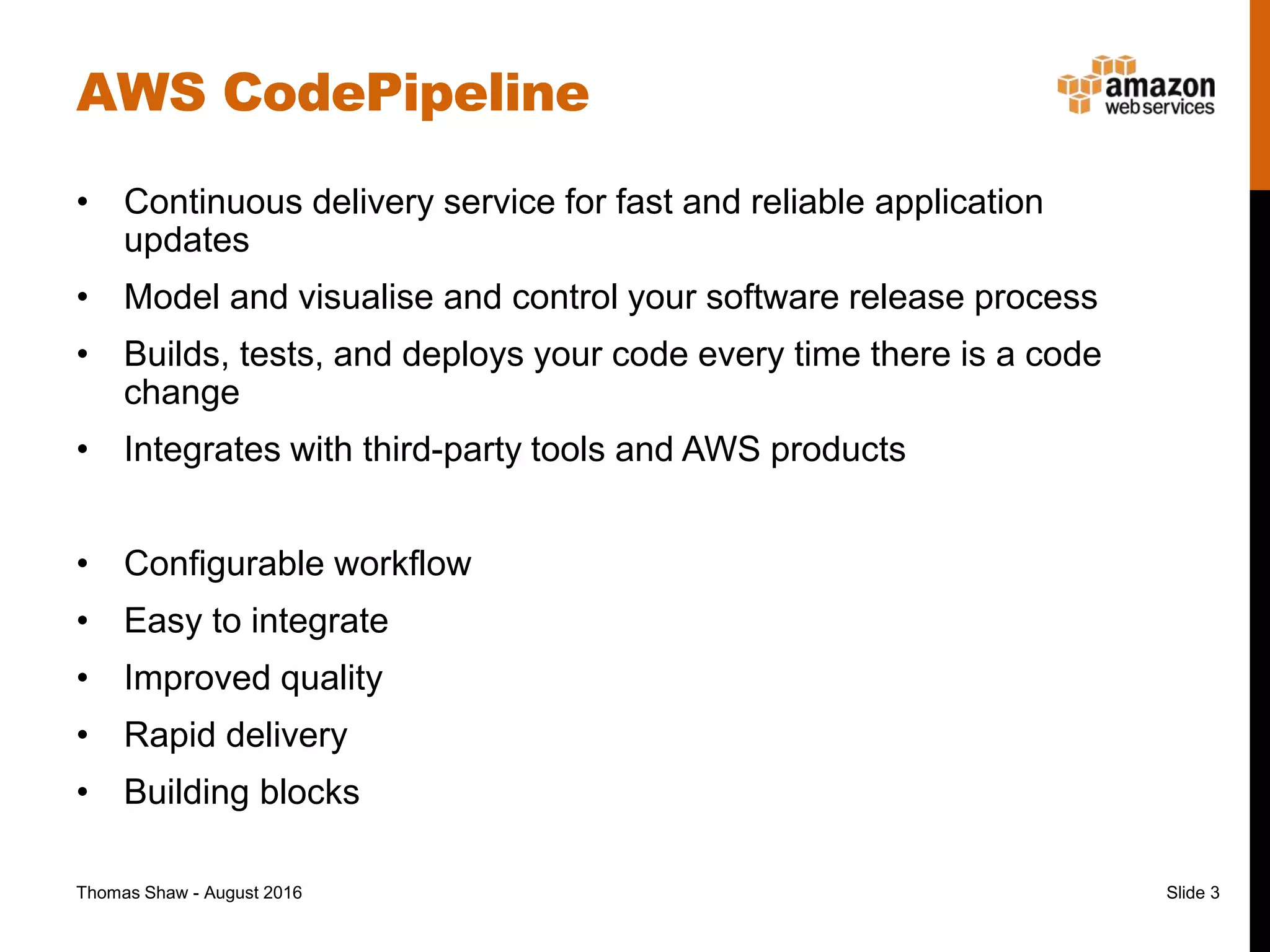 AWS CodePipeline

amazon web services

• Continuous delivery service for fast and reliable application updates
• Model and visualise and control your software release process
• Builds, tests, and deploys your code every time there is a code change
• Integrates with third-party tools and AWS products

• Configurable workflow
• Easy to integrate
• Improved quality
• Rapid delivery
• Building blocks

Thomas Shaw - August 2016

Slide 3